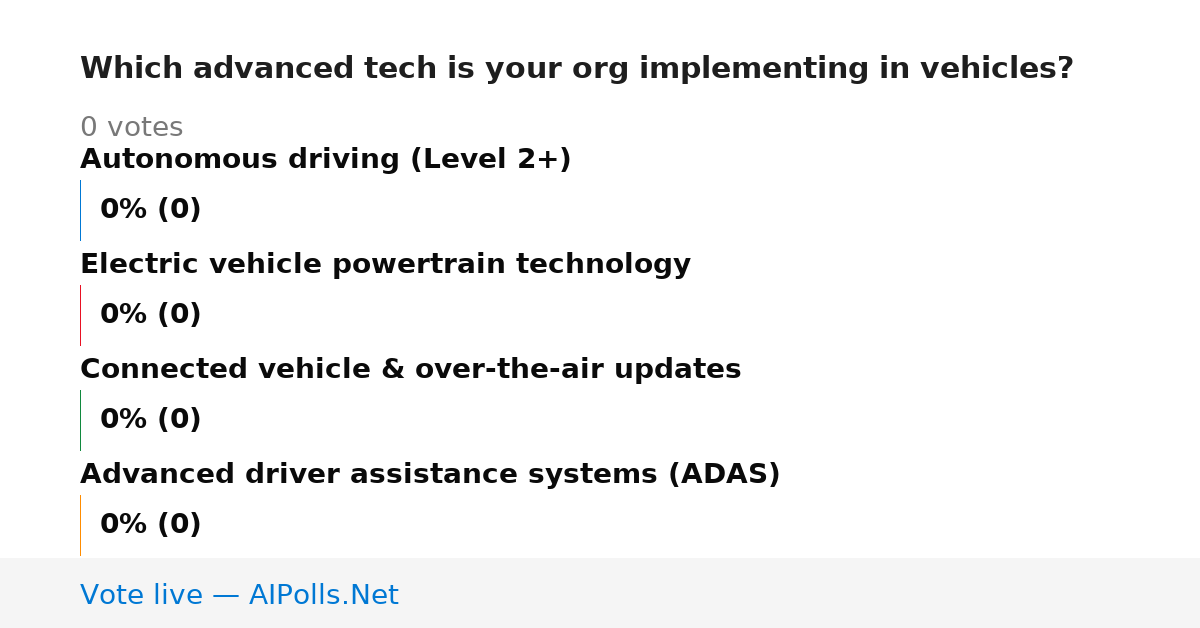 Which advanced tech is your org implementing in vehicles?

0 votes

Autonomous driving (Level 2+)

0% (0)

Electric vehicle powertrain technology

0% (0)

Connected vehicle & over-the-air updates

0% (0)

Advanced driver assistance systems (ADAS)

0% (0)

Vote live — AIPolls.Net